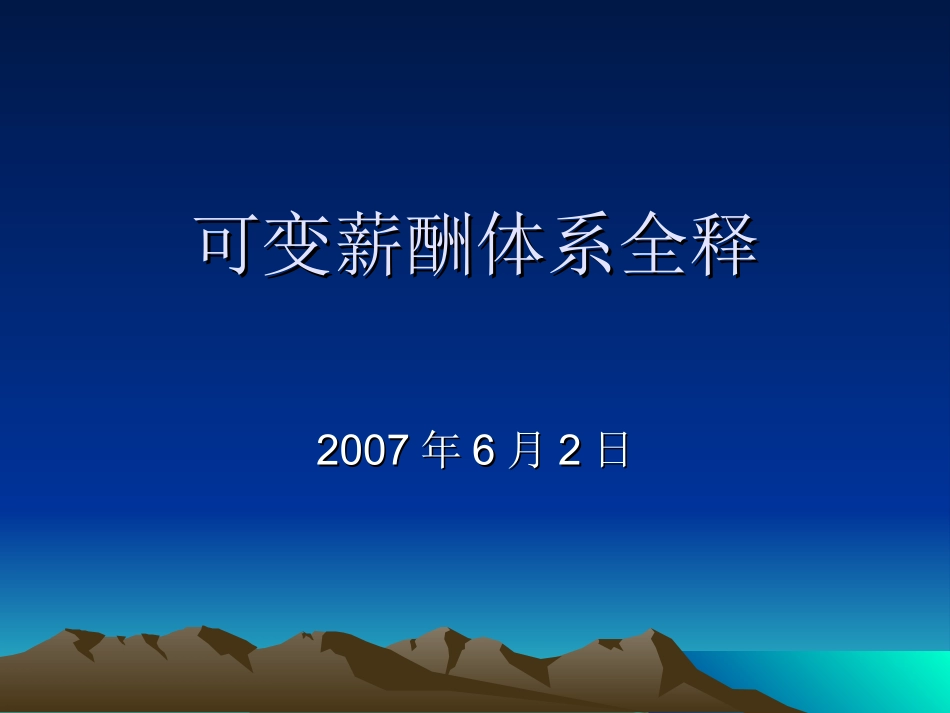 可变薪酬体系全释

2007 年 6 月 2 日